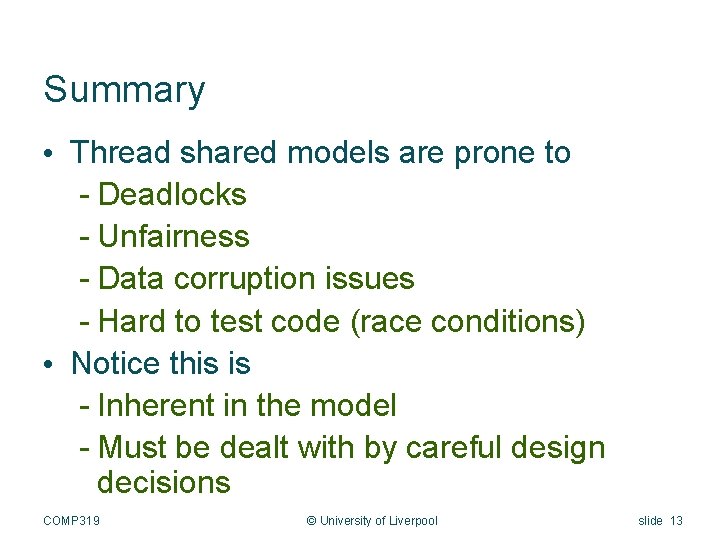 Summary

• Thread shared models are prone to
- Deadlocks
- Unfairness
- Data corruption issues
- Hard to test code (race conditions)
• Notice this is
- Inherent in the model
- Must be dealt with by careful design decisions

COMP319

© University of Liverpool

slide 13